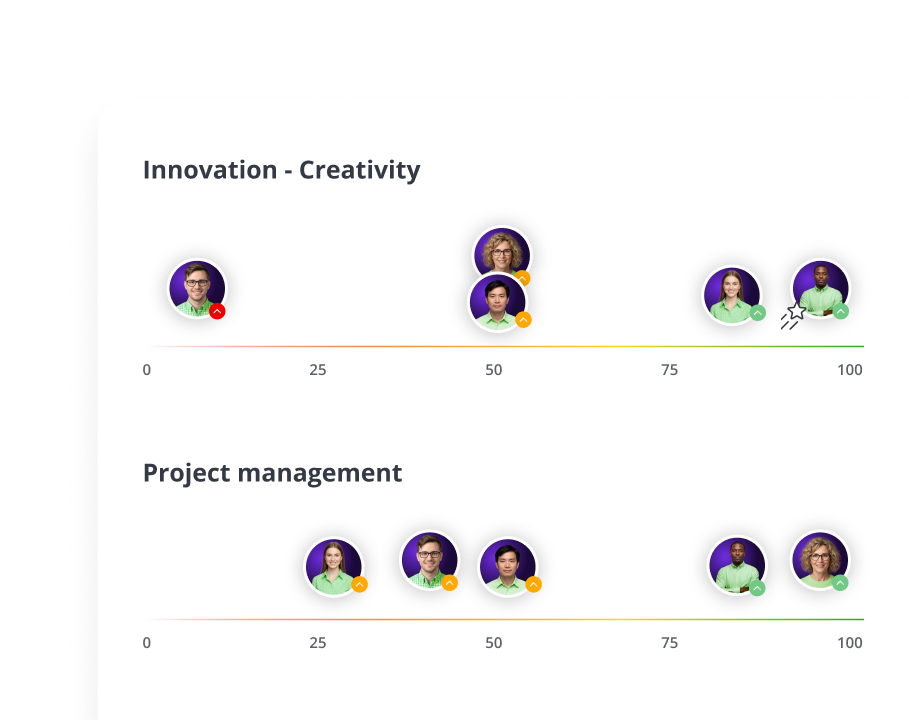 Innovation - Creativity

0 25 50 75 100

Project management

0 25 50 75 100